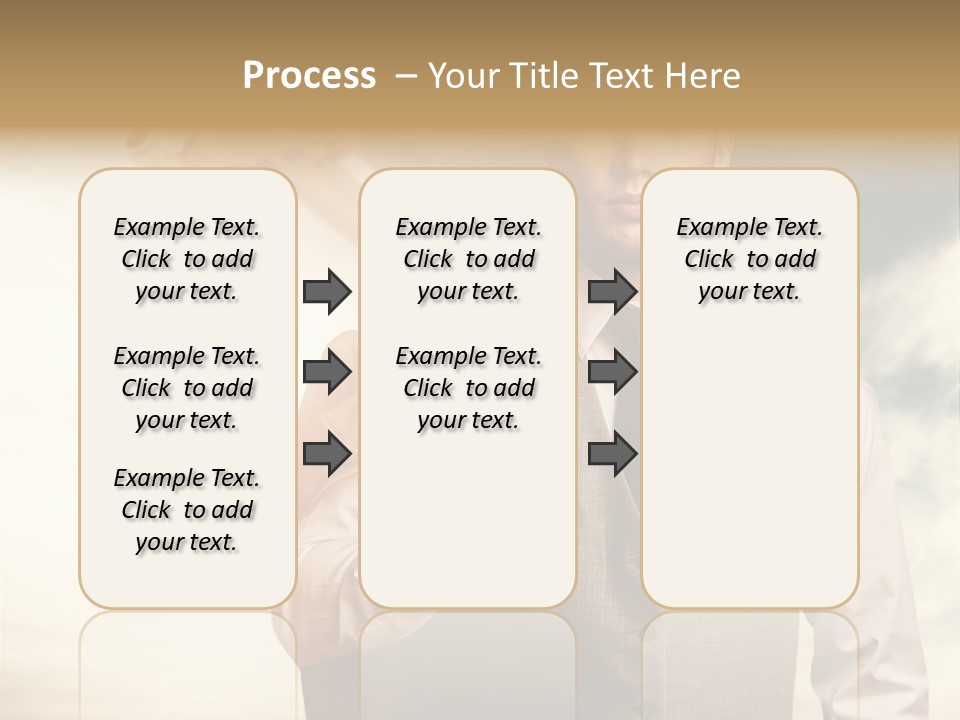 Process – Your Title Text Here

Example Text. Click to add your text.

Example Text. Click to add your text.

Example Text. Click to add your text.

Example Text. Click to add your text.

Example Text. Click to add your text.

Example Text. Click to add your text.